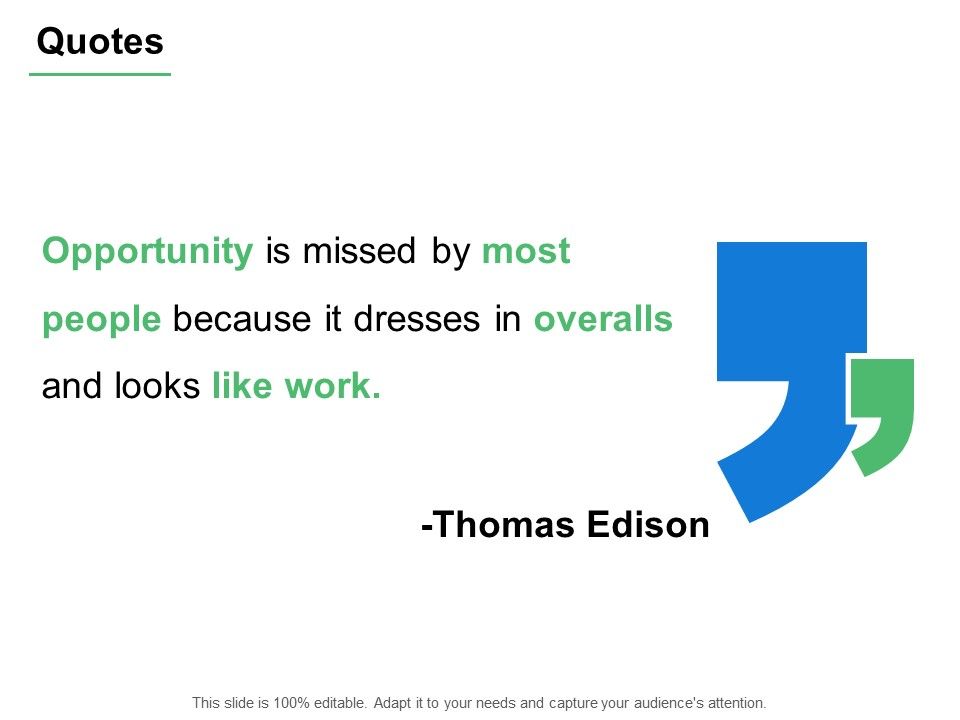 Quotes

Opportunity is missed by most people because it dresses in overalls and looks like work.

-Thomas Edison

This slide is 100% editable. Adapt it to your needs and capture your audience's attention.